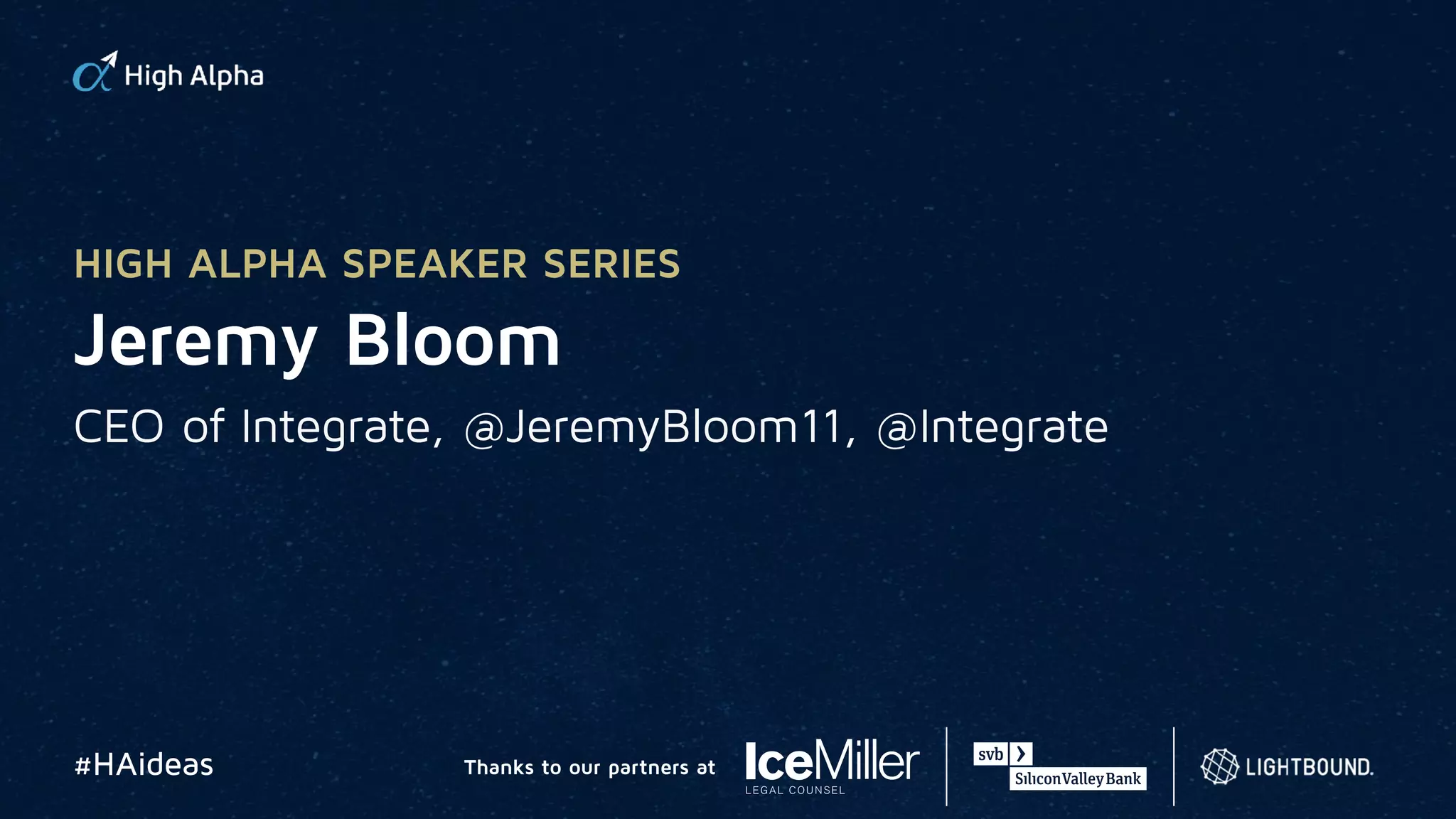 High Alpha

HIGH ALPHA SPEAKER SERIES

Jeremy Bloom

CEO of Integrate, @JeremyBloom11, @Integrate

#HAideas

Thanks to our partners at

IceMiller LEGAL COUNSEL

svb Silicon Valley Bank

LIGHTBOUND.